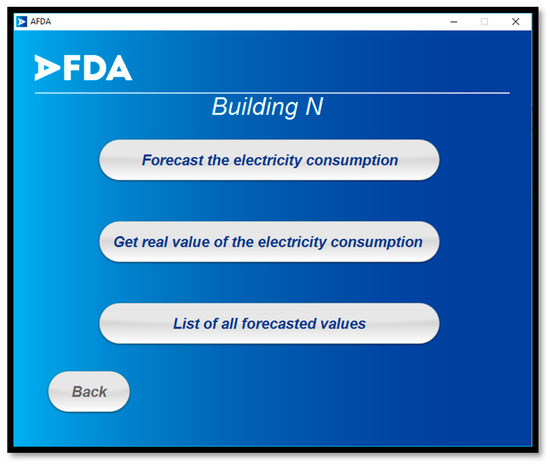 AFDA

AFDA

Building N

Forecast the electricity consumption

Get real value of the electricity consumption

List of all forecasted values

Back